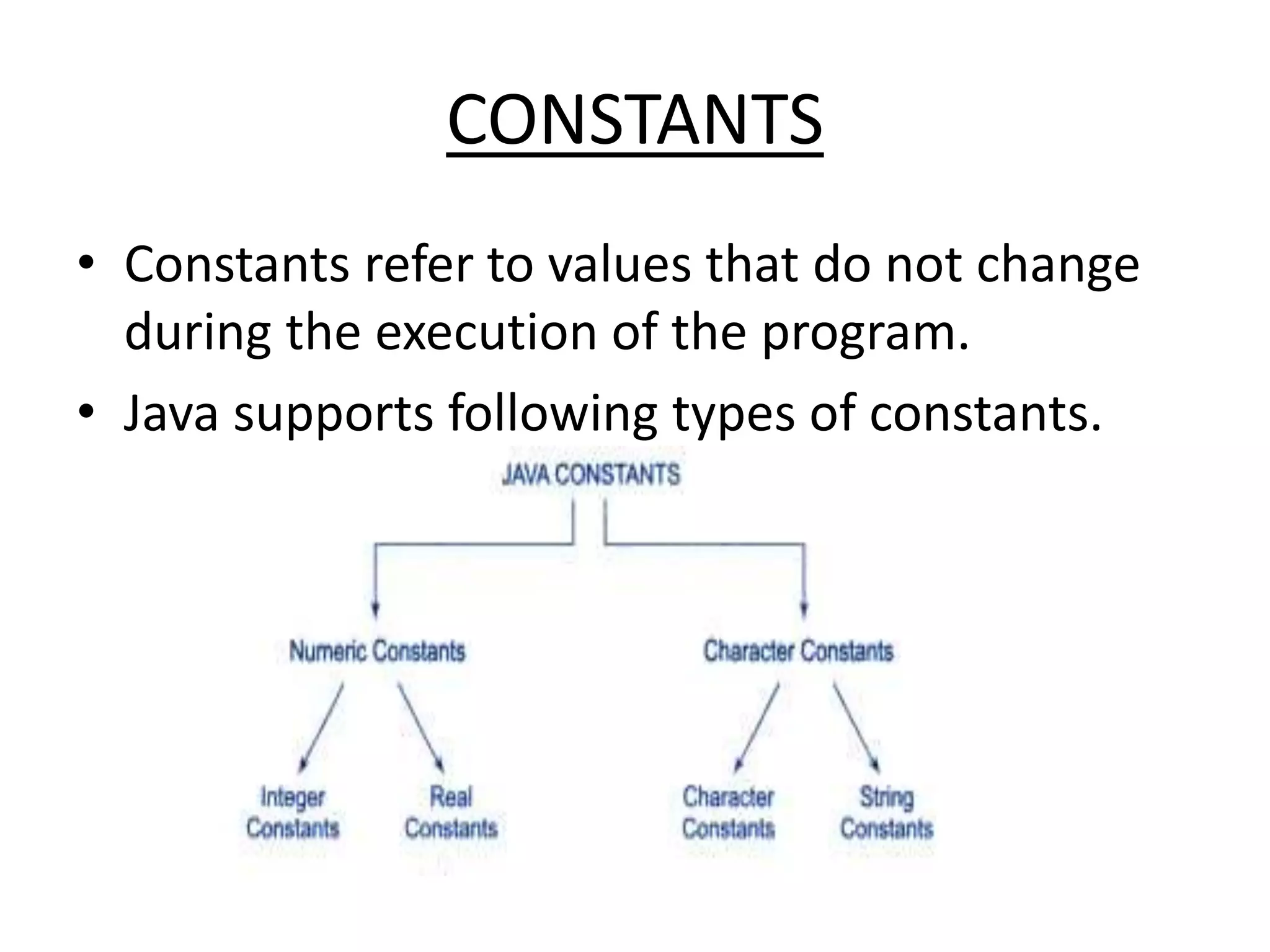 CONSTANTS

• Constants refer to values that do not change during the execution of the program.

• Java supports following types of constants.

JAVA CONSTANTS

Numeric Constants

Character Constants

Integer Constants

Real Constants

Character Constants

String Constants